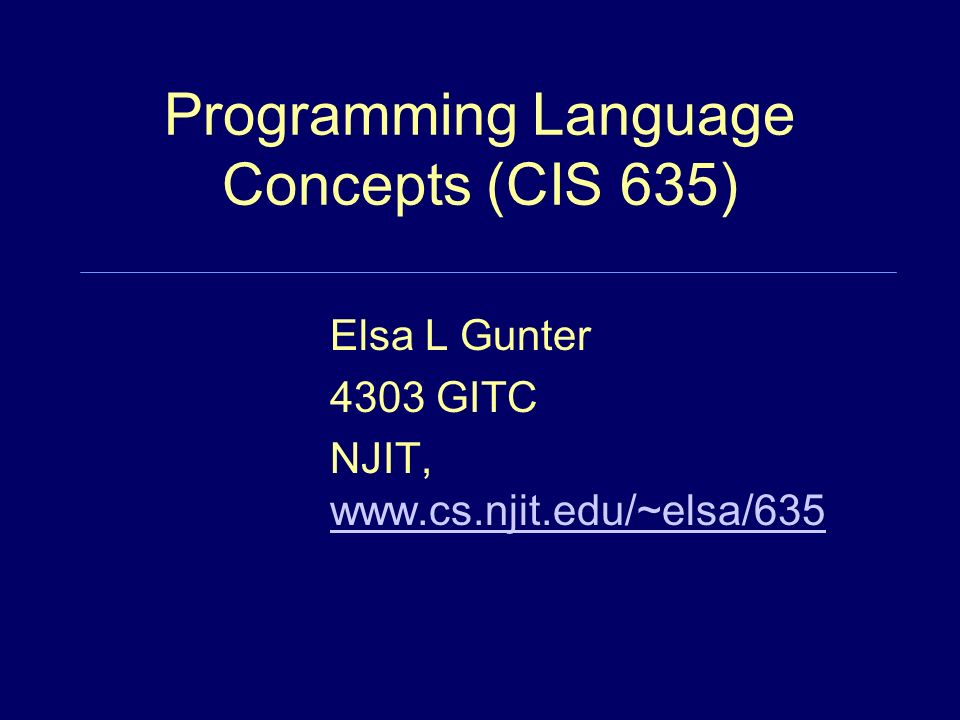 Programming Language Concepts (CIS 635)

Elsa L Gunter
4303 GITC
NJIT, www.cs.njit.edu/~elsa/635